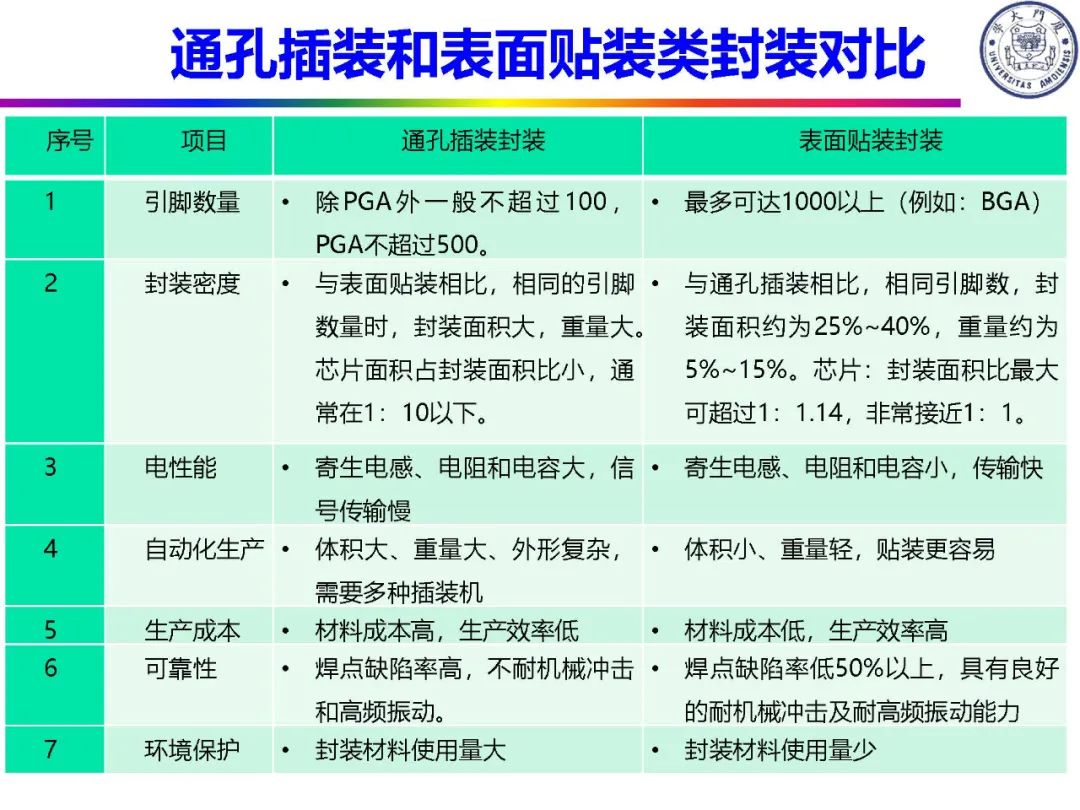 通孔插装和表面贴装类封装对比

UNIVERSITAS AMOIENSIS

| 序号 | 项目 | 通孔插装封装 | 表面贴装封装 |
|---|---|---|---|
| 1 | 引脚数量 | • 除PGA外一般不超过100，PGA不超过500。 | • 最多可达1000以上（例如：BGA） |
| 2 | 封装密度 | • 与表面贴装相比，相同的引脚数量时，封装面积大，重量大。芯片面积占封装面积比小，通常在1：10以下。 | • 与通孔插装相比，相同引脚数，封装面积约为25%~40%，重量约为5%~15%。芯片：封装面积比最大可超过1：1.14，非常接近1：1。 |
| 3 | 电性能 | • 寄生电感、电阻和电容大，信号传输慢 | • 寄生电感、电阻和电容小，传输快 |
| 4 | 自动化生产 | • 体积大、重量大、外形复杂，需要多种插装机 | • 体积小、重量轻，贴装更容易 |
| 5 | 生产成本 | • 材料成本高，生产效率低 | • 材料成本低，生产效率高 |
| 6 | 可靠性 | • 焊点缺陷率高，不耐机械冲击和高频振动。 | • 焊点缺陷率低50%以上，具有良好的耐机械冲击及耐高频振动能力 |
| 7 | 环境保护 | • 封装材料使用量大 | • 封装材料使用量少 |